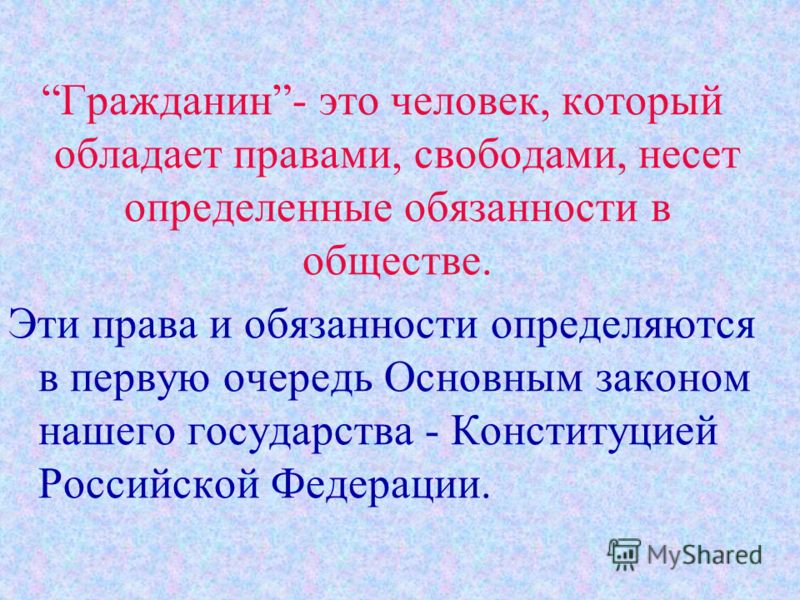 “Гражданин”- это человек, который обладает правами, свободами, несет определенные обязанности в обществе.

Эти права и обязанности определяются в первую очередь Основным законом нашего государства - Конституцией Российской Федерации.

MyShared